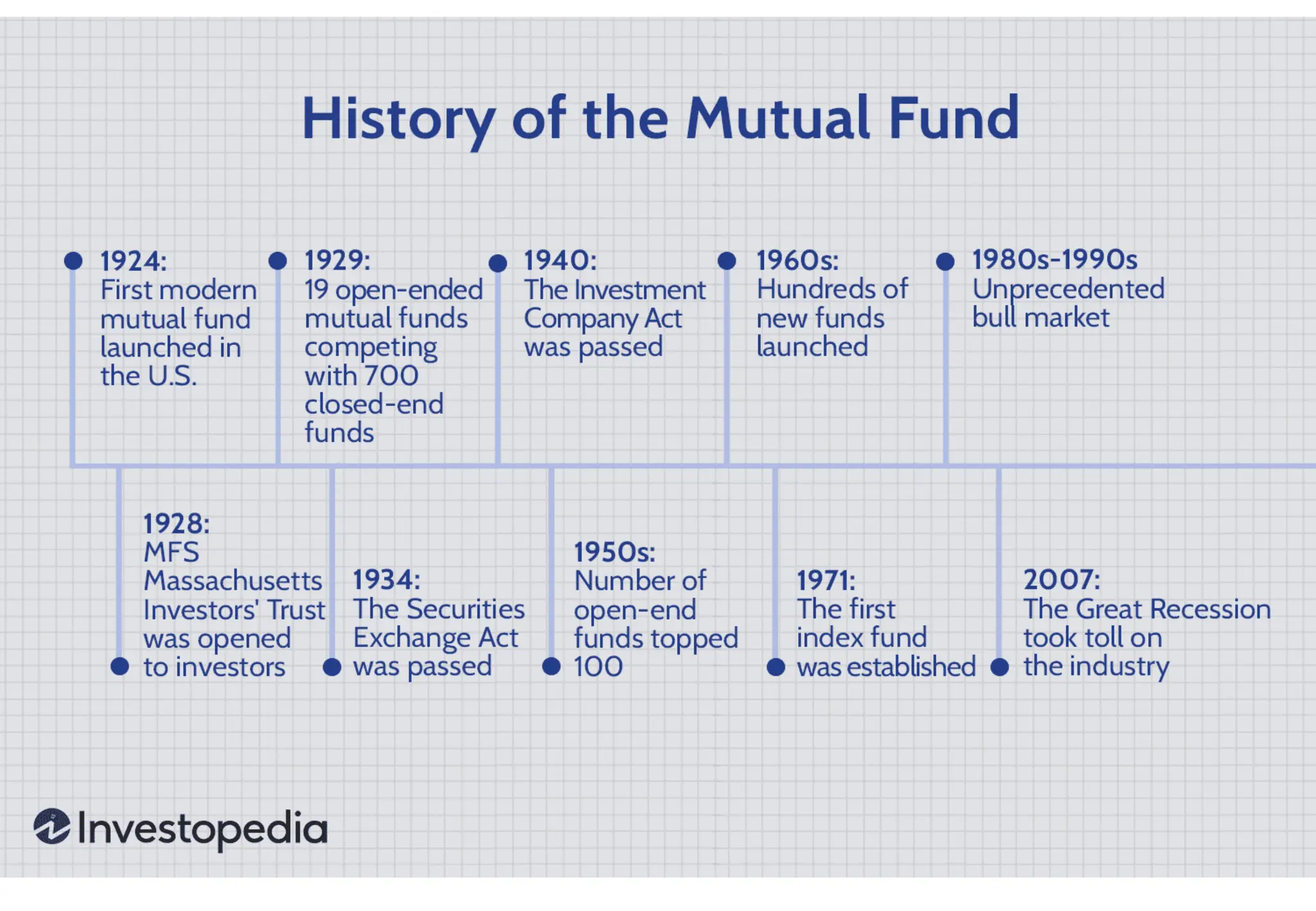 History of the Mutual Fund

1924:
First modern mutual fund launched in the U.S.

1929:
19 open-ended mutual funds competing with 700 closed-end funds

1940:
The Investment Company Act was passed

1960s:
Hundreds of new funds launched

1980s-1990s
Unprecedented bull market

1928:
MFS Massachusetts Investors' Trust was opened to investors

1934:
The Securities Exchange Act was passed

1950s:
Number of open-end funds topped 100

1971:
The first index fund was established

2007:
The Great Recession took toll on the industry

Investopedia